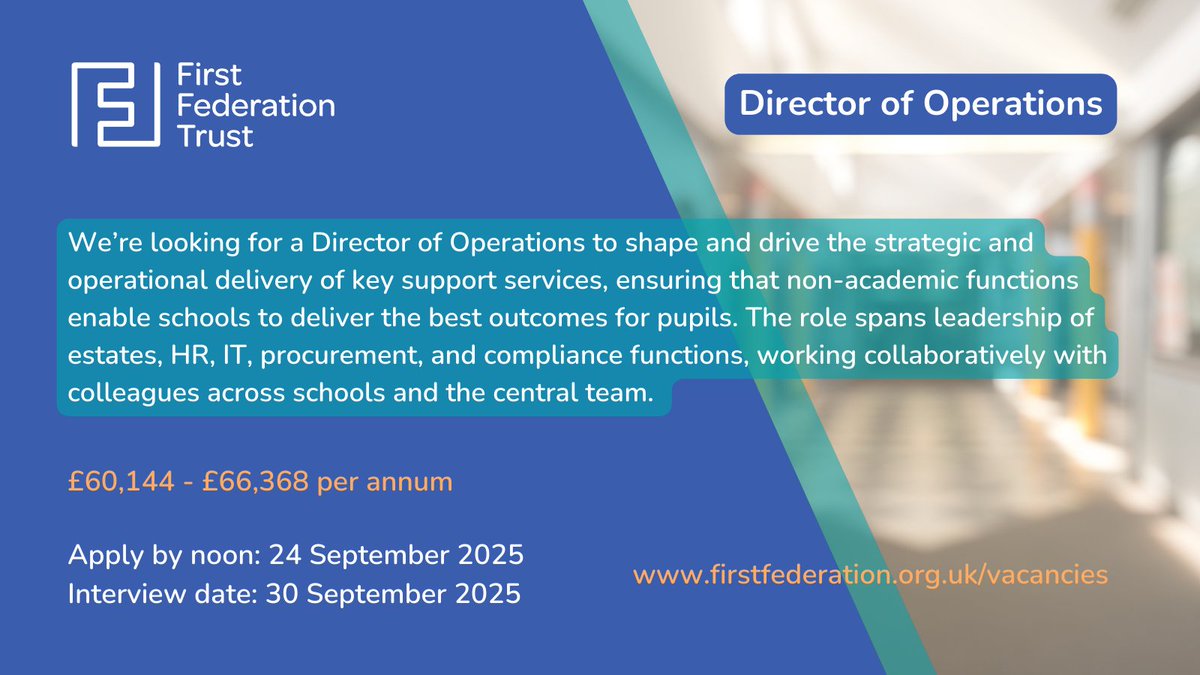 First Federation Trust

Director of Operations

We're looking for a Director of Operations to shape and drive the strategic and operational delivery of key support services, ensuring that non-academic functions enable schools to deliver the best outcomes for pupils. The role spans leadership of estates, HR, IT, procurement, and compliance functions, working collaboratively with colleagues across schools and the central team.

£60,144 - £66,368 per annum

Apply by noon: 24 September 2025
Interview date: 30 September 2025

www.firstfederation.org.uk/vacancies